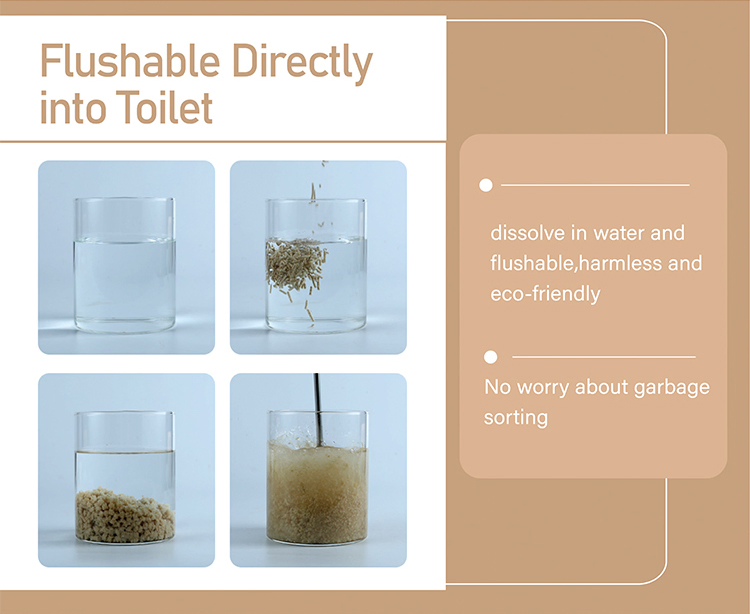 Flushable Directly into Toilet

dissolve in water and flushable,harmless and eco-friendly

No worry about garbage sorting